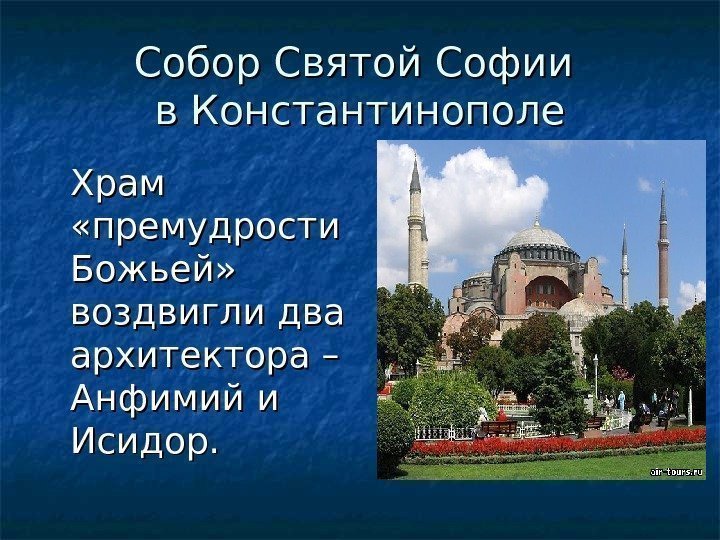 Собор Святой Софии в Константинополе

Храм «премудрости Божьей» воздвигли два архитектора – Анфимий и Исидор.

air-tours.ru